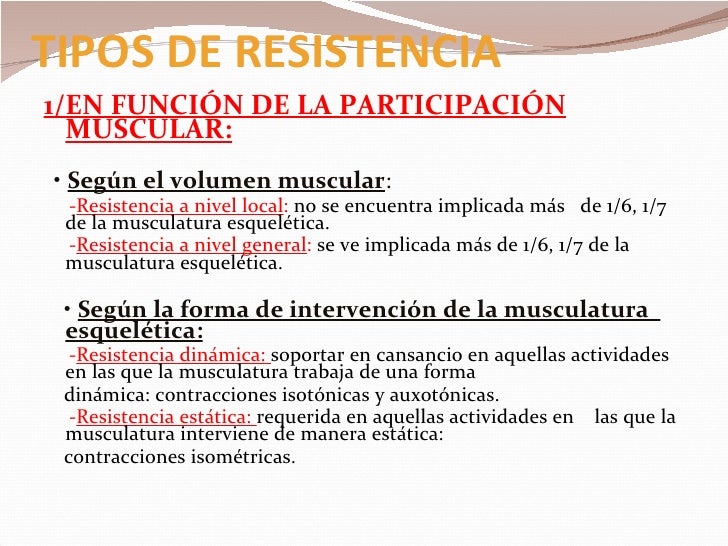 TIPOS DE RESISTENCIA

1/EN FUNCIÓN DE LA PARTICIPACIÓN MUSCULAR:

• Según el volumen muscular:

-Resistencia a nivel local: no se encuentra implicada más de 1/6, 1/7 de la musculatura esquelética.

-Resistencia a nivel general: se ve implicada más de 1/6, 1/7 de la musculatura esquelética.

• Según la forma de intervención de la musculatura esquelética:

-Resistencia dinámica: soportar en cansancio en aquellas actividades en las que la musculatura trabaja de una forma dinámica: contracciones isotónicas y auxotónicas.

-Resistencia estática: requerida en aquellas actividades en las que la musculatura interviene de manera estática: contracciones isométricas.